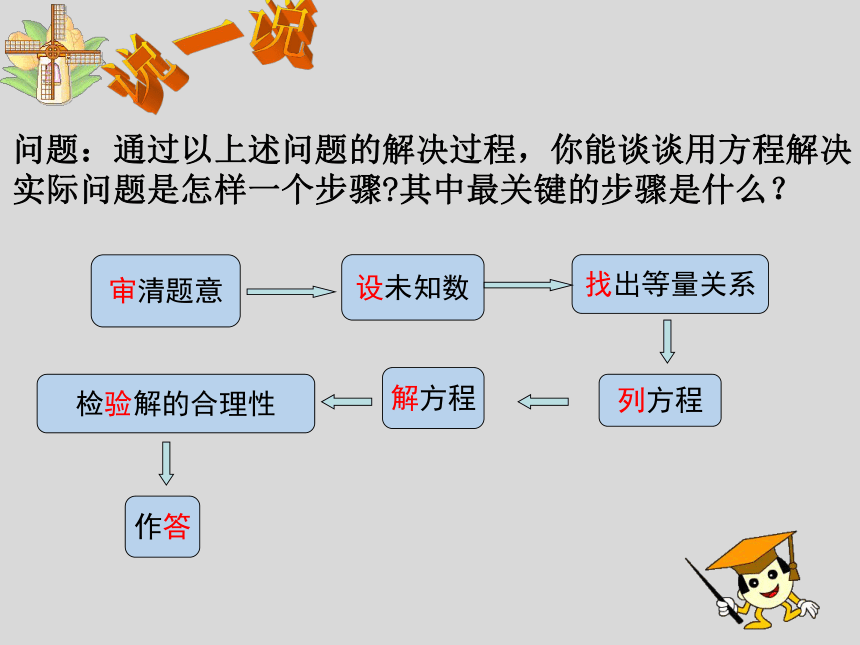 说一说

问题：通过以上述问题的解决过程，你能谈谈用方程解决实际问题是怎样一个步骤?其中最关键的步骤是什么？

审清题意

设未知数

找出等量关系

列方程

解方程

检验解的合理性

作答